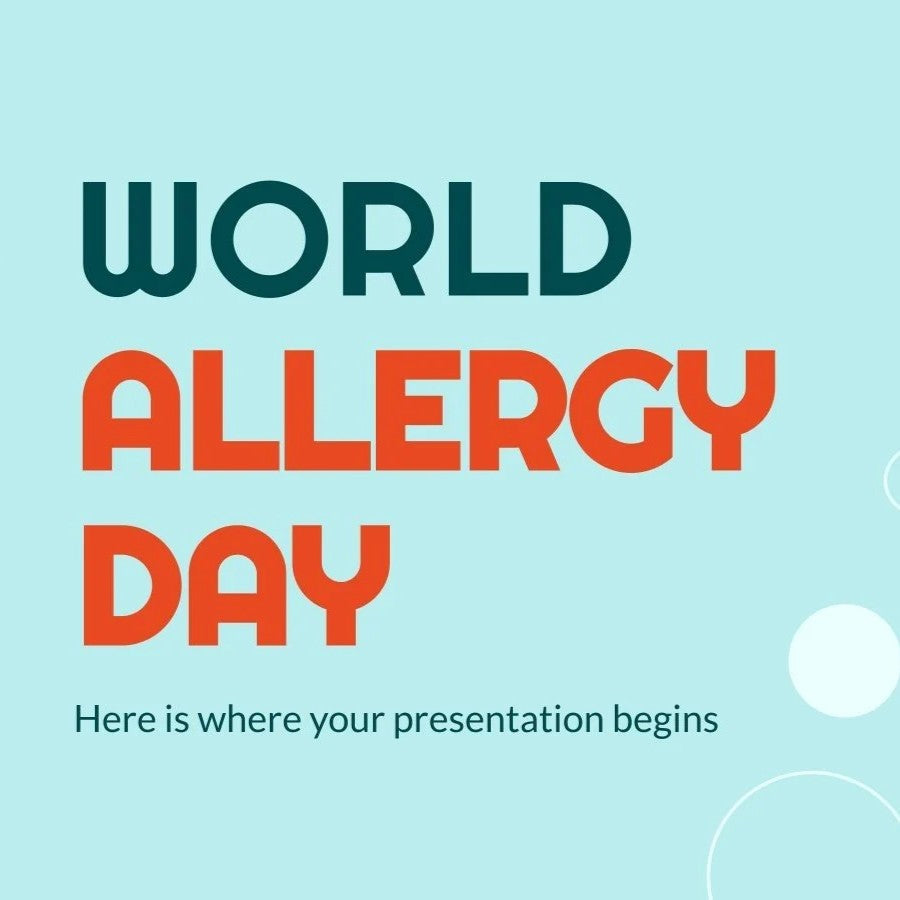 WORLD ALLERGY DAY

Here is where your presentation begins